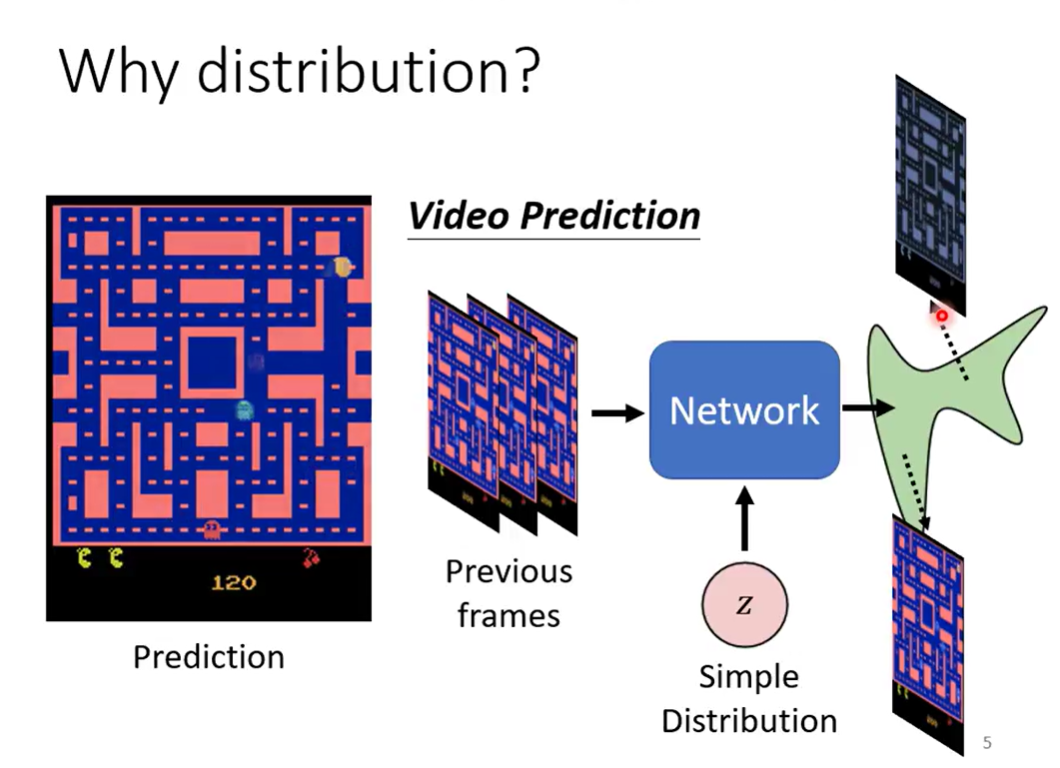 Why distribution?

120

Prediction

Video Prediction

Previous frames

Network

$z$

Simple Distribution

5